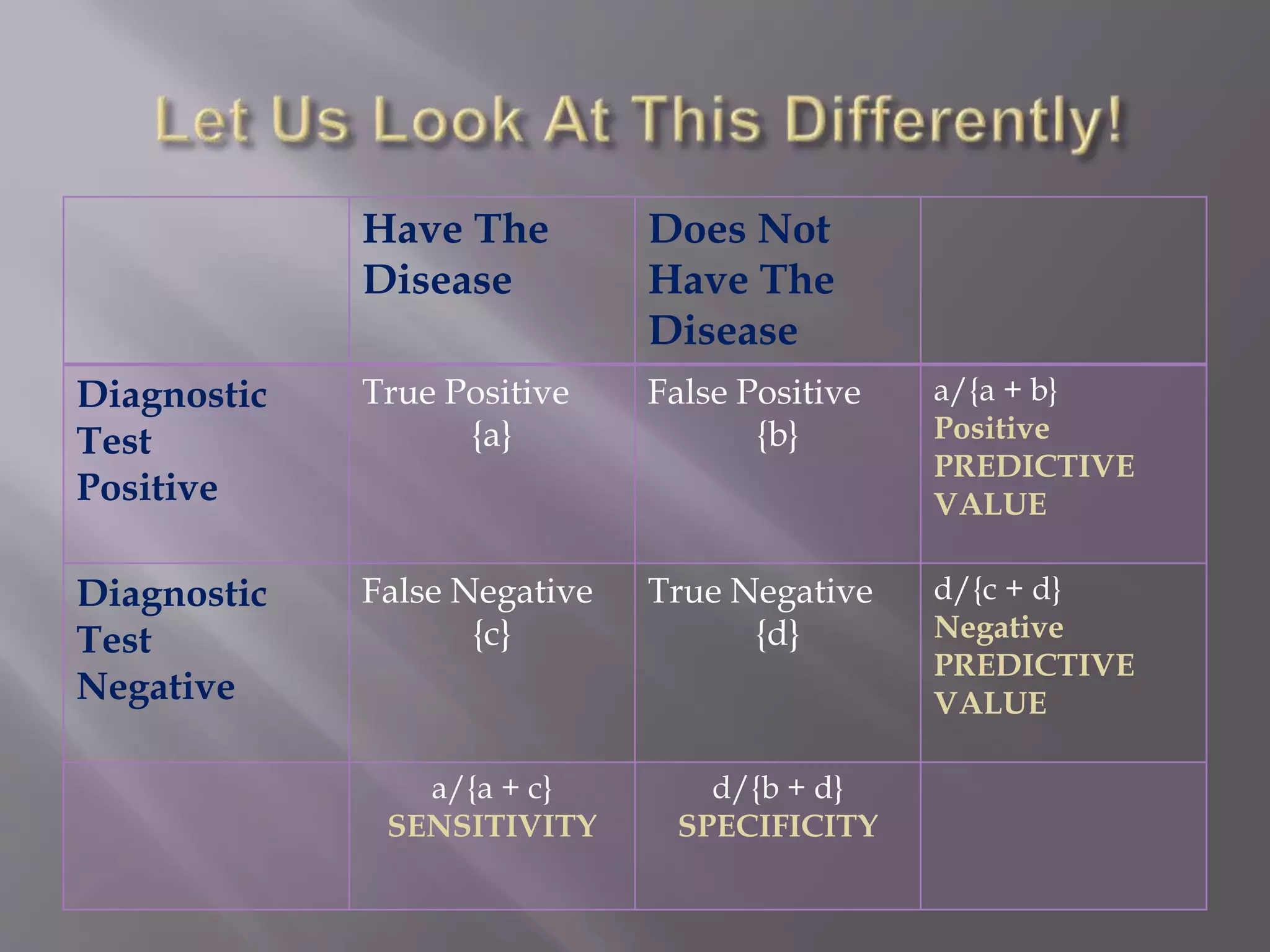 Let Us Look At This Differently!

| | Have The Disease | Does Not Have The Disease | |
|---|---|---|---|
| Diagnostic Test Positive | True Positive {a} | False Positive {b} | a/{a + b} Positive PREDICTIVE VALUE |
| Diagnostic Test Negative | False Negative {c} | True Negative {d} | d/{c + d} Negative PREDICTIVE VALUE |
| | a/{a + c} SENSITIVITY | d/{b + d} SPECIFICITY | |